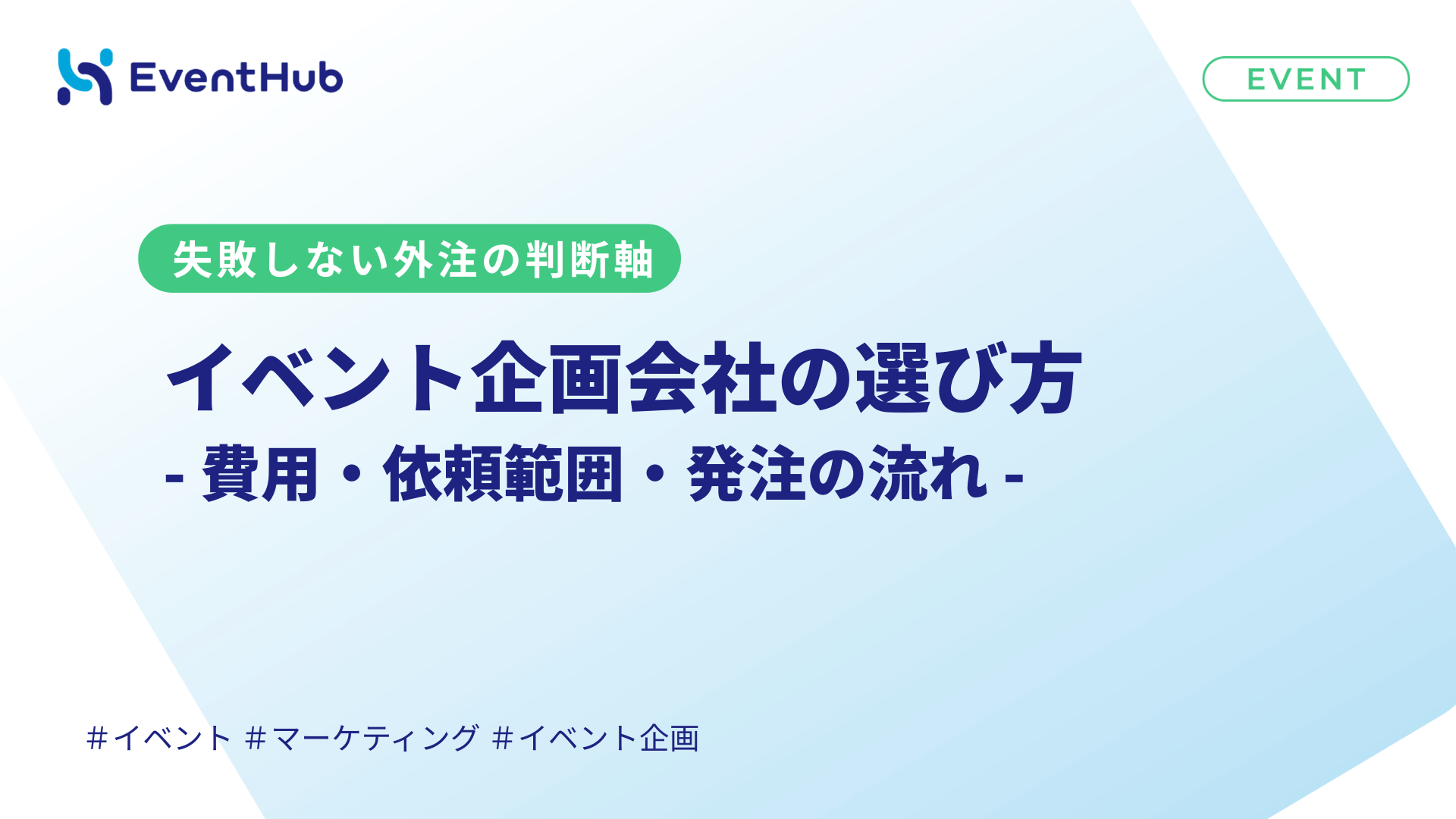 EventHub

EVENT

失敗しない外注の判断軸

イベント企画会社の選び方
- 費用・依頼範囲・発注の流れ -

#イベント #マーケティング #イベント企画